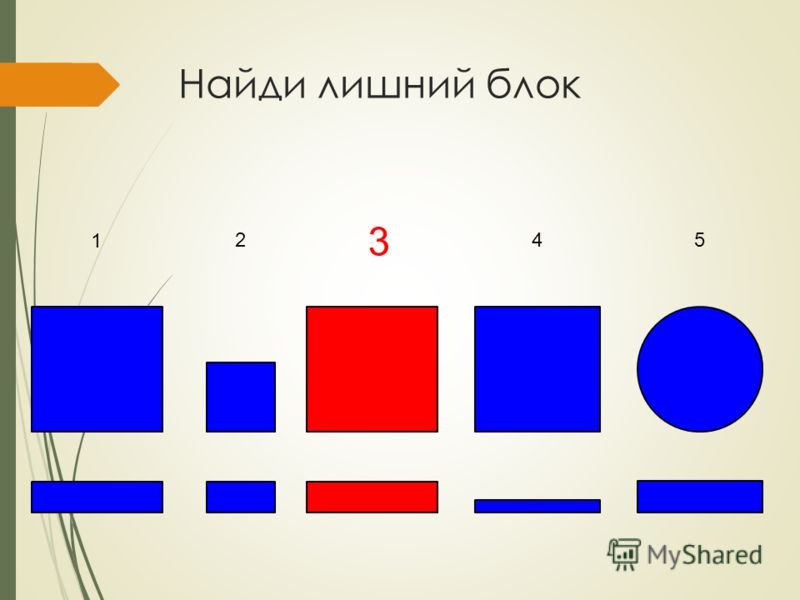 Найди лишний блок

1 2 3 4 5

MyShared